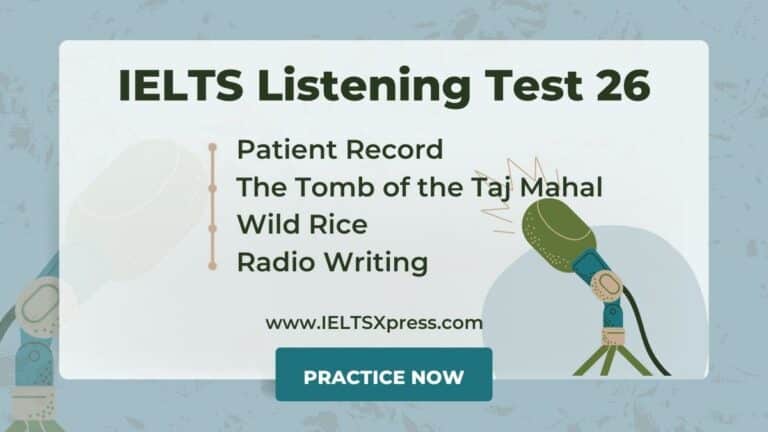 IELTS Listening Test 26

Patient Record
The Tomb of the Taj Mahal
Wild Rice
Radio Writing

www.IELTSXpress.com

PRACTICE NOW